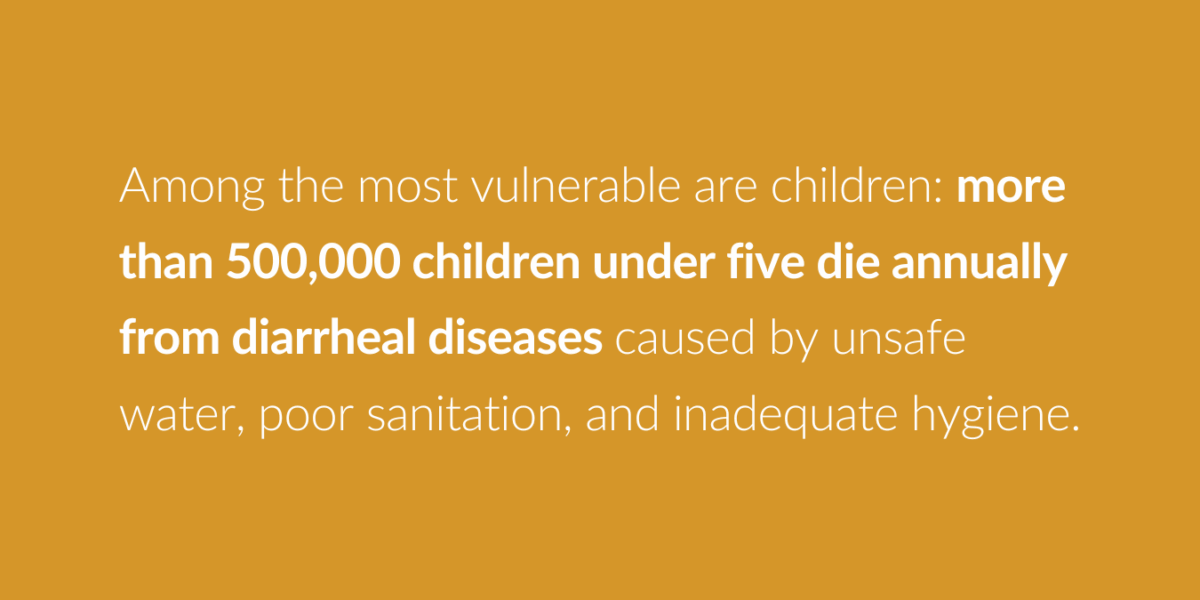 Among the most vulnerable are children: more than 500,000 children under five die annually from diarrheal diseases caused by unsafe water, poor sanitation, and inadequate hygiene.